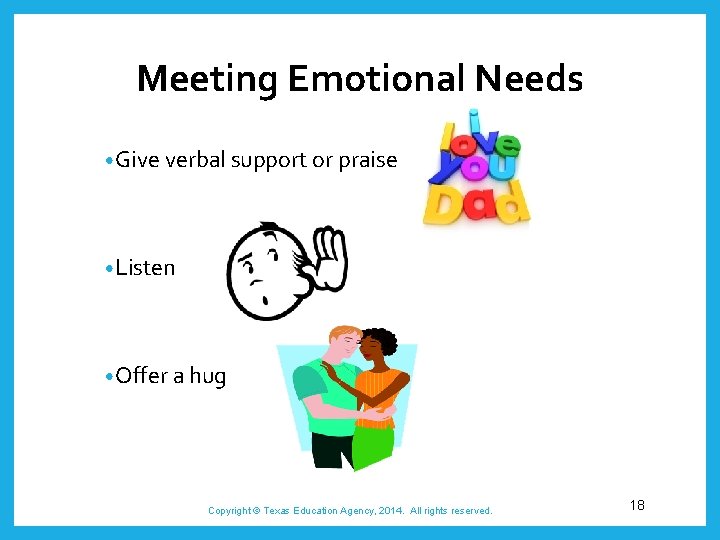 Meeting Emotional Needs

•Give verbal support or praise

i love you Dad

•Listen

•Offer a hug

Copyright © Texas Education Agency, 2014. All rights reserved.

18